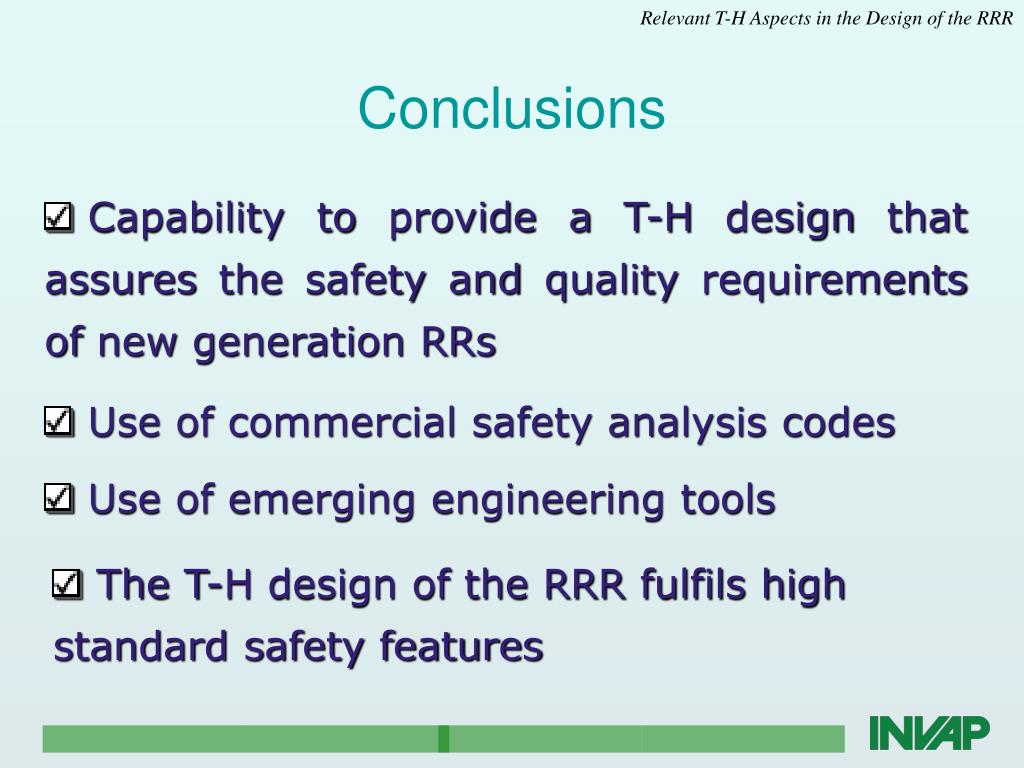 Relevant T-H Aspects in the Design of the RRR

Conclusions

☑ Capability to provide a T-H design that assures the safety and quality requirements of new generation RRs

☑ Use of commercial safety analysis codes

☑ Use of emerging engineering tools

☑ The T-H design of the RRR fulfils high standard safety features

INVAP